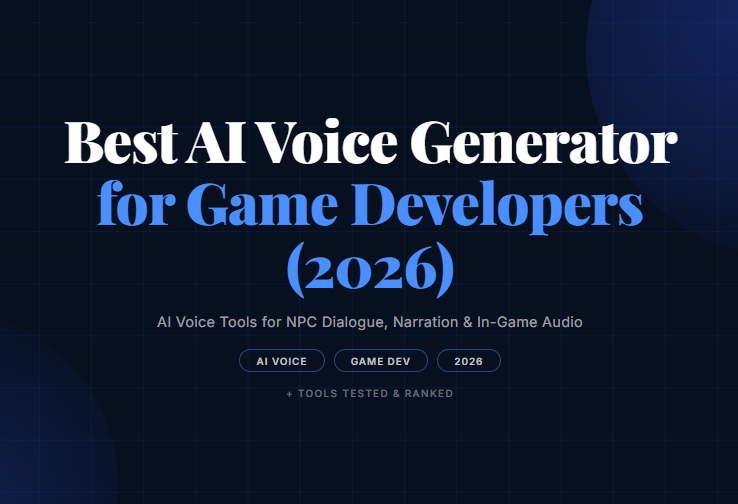 Best AI Voice Generator for Game Developers (2026)

AI Voice Tools for NPC Dialogue, Narration & In-Game Audio

AI VOICE

GAME DEV

2026

+ TOOLS TESTED & RANKED